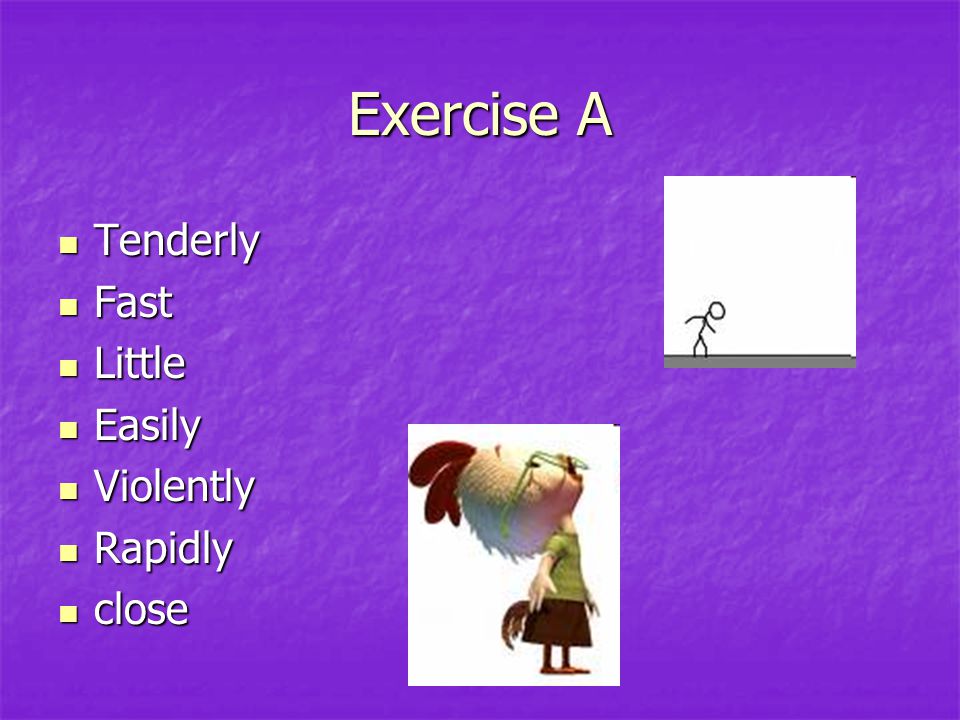 Exercise A

- Tenderly
- Fast
- Little
- Easily
- Violently
- Rapidly
- close